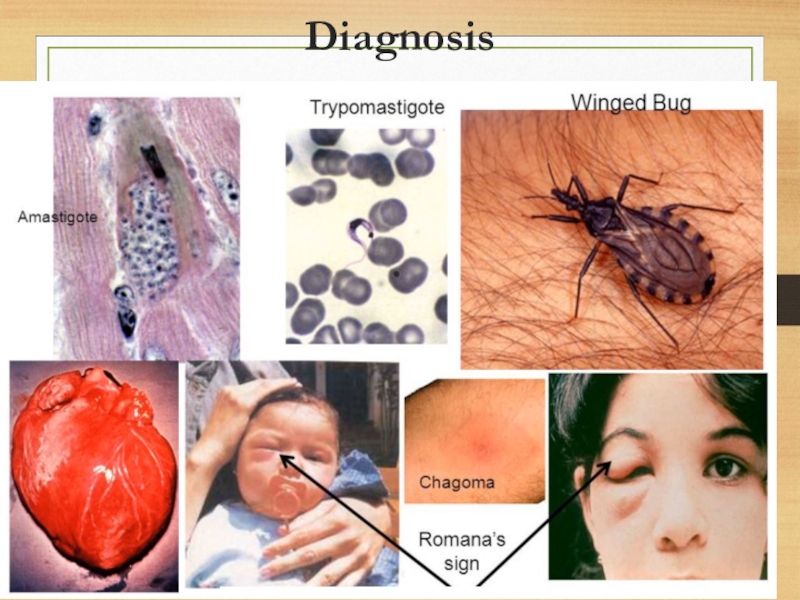 Diagnosis

Amastigote

Trypomastigote

Winged Bug

Chagoma

Romana's sign